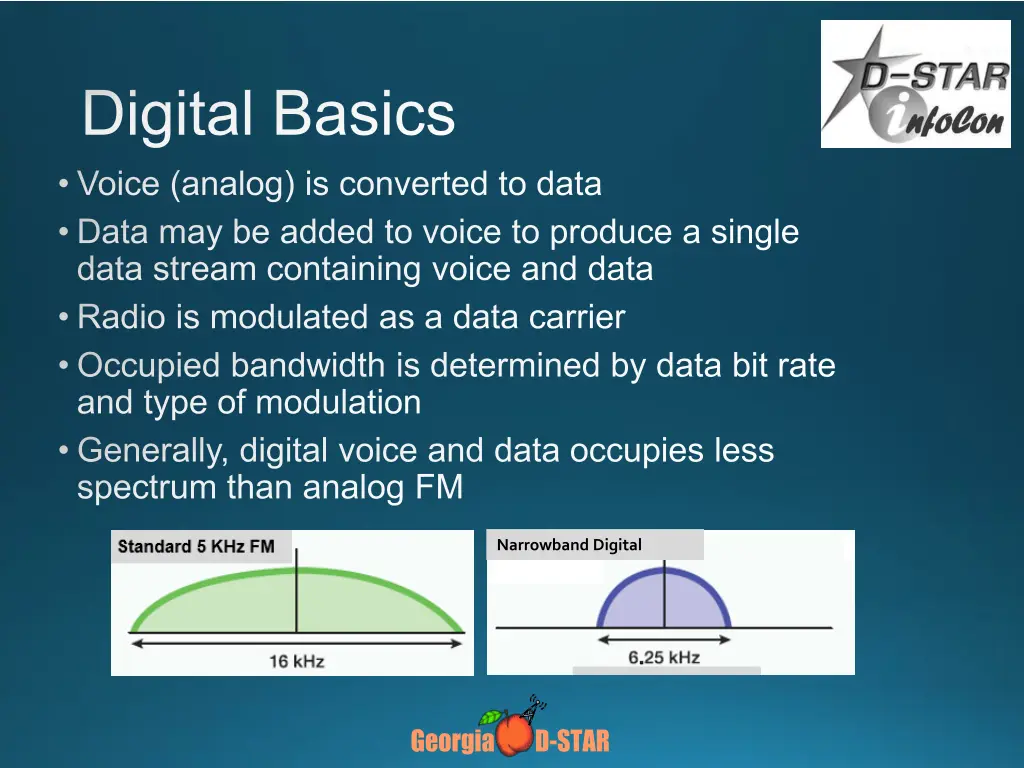 D-STAR
infoCon

Digital Basics

• Voice (analog) is converted to data
• Data may be added to voice to produce a single data stream containing voice and data
• Radio is modulated as a data carrier
• Occupied bandwidth is determined by data bit rate and type of modulation
• Generally, digital voice and data occupies less spectrum than analog FM

Standard 5 KHz FM

16 kHz

Narrowband Digital

6.25 kHz

Georgia D-STAR